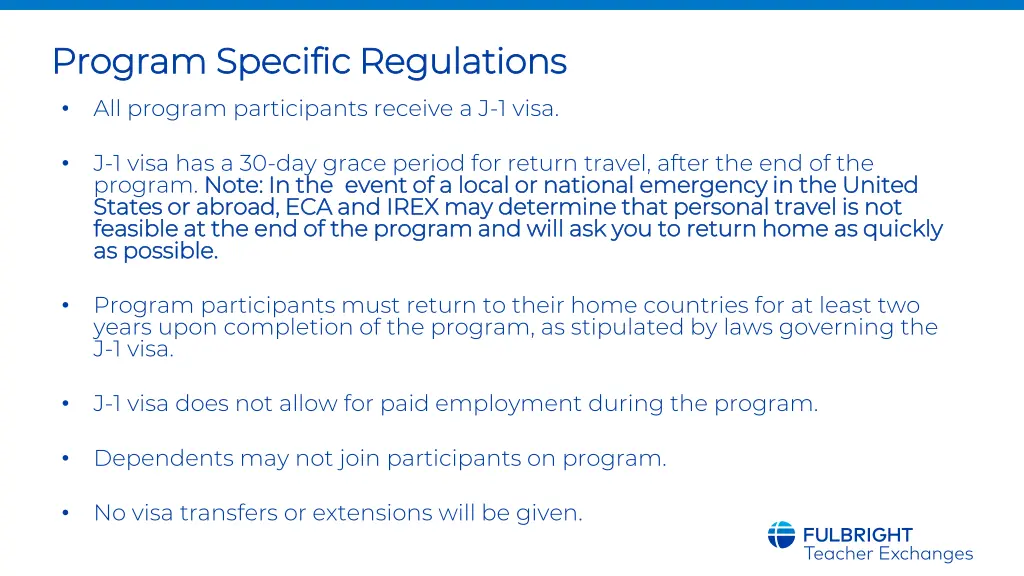 Program Specific Regulations

• All program participants receive a J-1 visa.

• J-1 visa has a 30-day grace period for return travel, after the end of the program. Note: In the event of a local or national emergency in the United States or abroad, ECA and IREX may determine that personal travel is not feasible at the end of the program and will ask you to return home as quickly as possible.

• Program participants must return to their home countries for at least two years upon completion of the program, as stipulated by laws governing the J-1 visa.

• J-1 visa does not allow for paid employment during the program.

• Dependents may not join participants on program.

• No visa transfers or extensions will be given.

FULBRIGHT
Teacher Exchanges